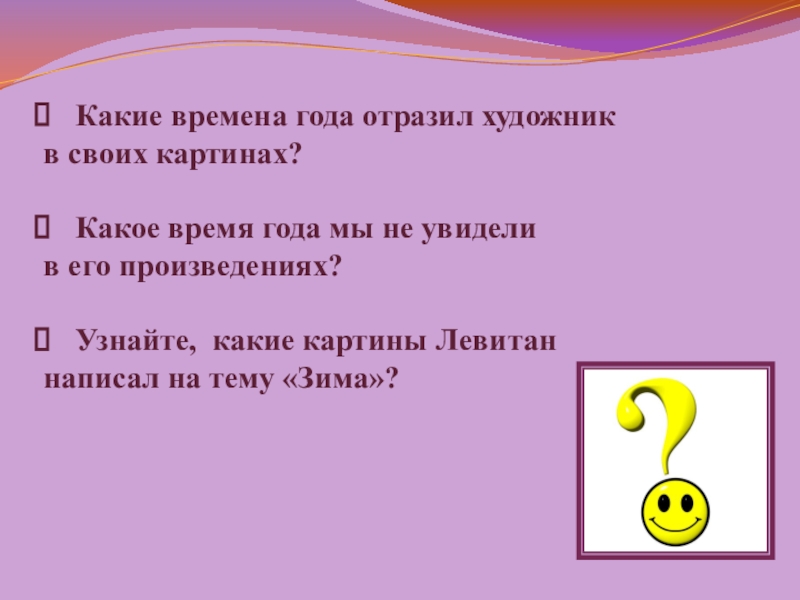 Какие времена года отразил художник в своих картинах?

Какое время года мы не увидели в его произведениях?

Узнайте, какие картины Левитан написал на тему «Зима»?